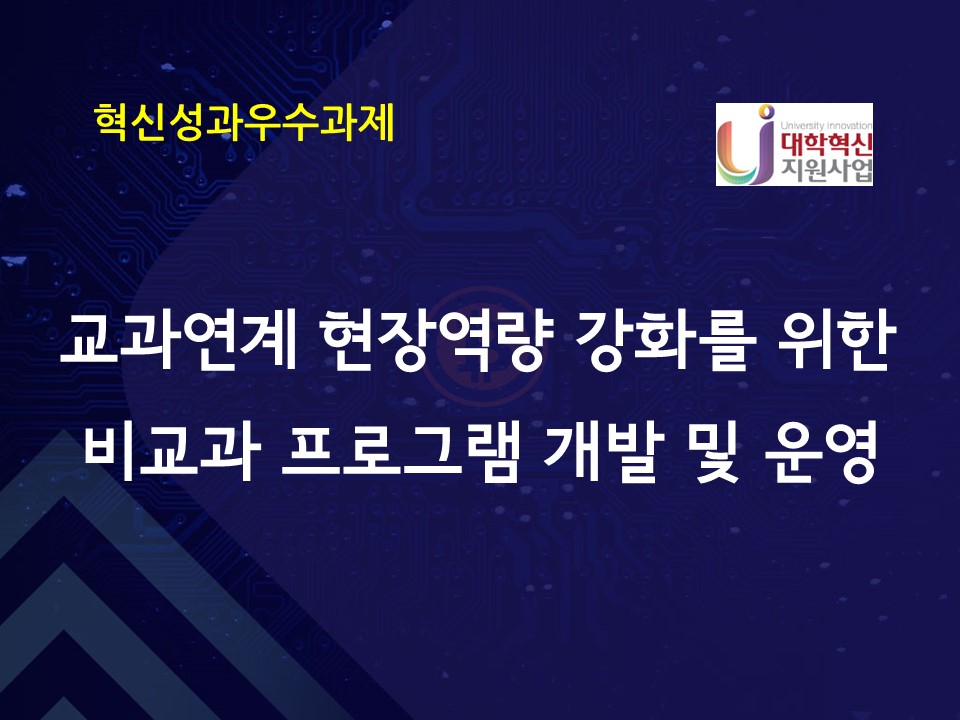 혁신성과우수과제

University Innovation
대학혁신
지원사업

교과연계 현장역량 강화를 위한
비교과 프로그램 개발 및 운영